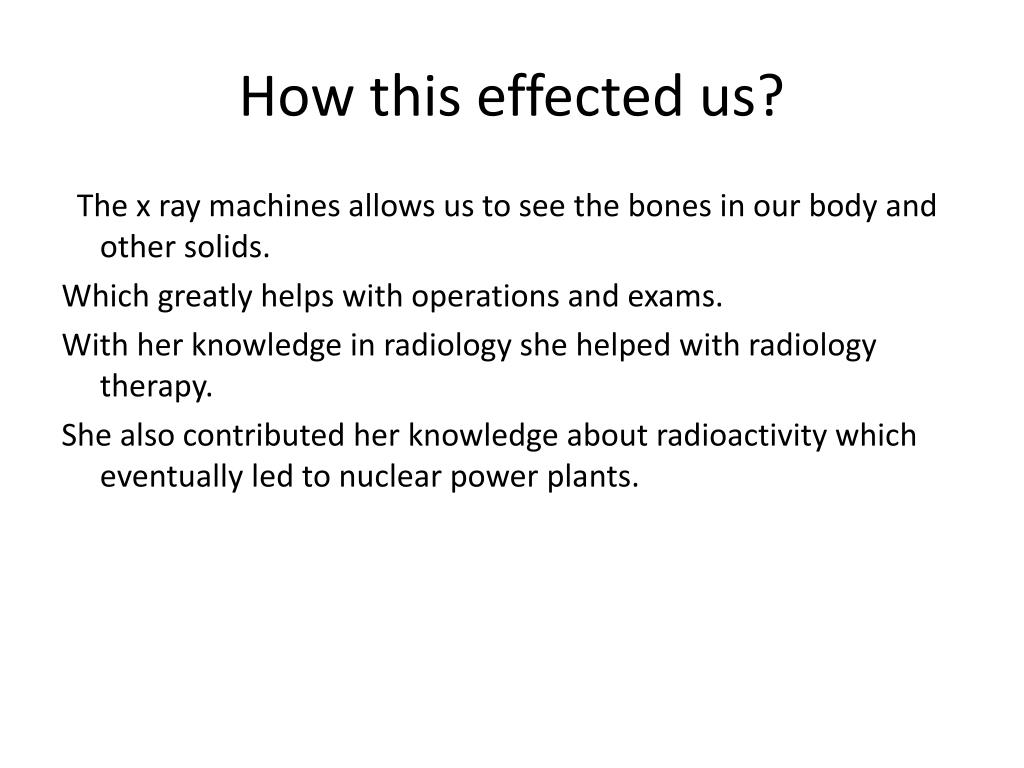 How this effected us?

The x ray machines allows us to see the bones in our body and other solids.

Which greatly helps with operations and exams.

With her knowledge in radiology she helped with radiology therapy.

She also contributed her knowledge about radioactivity which eventually led to nuclear power plants.